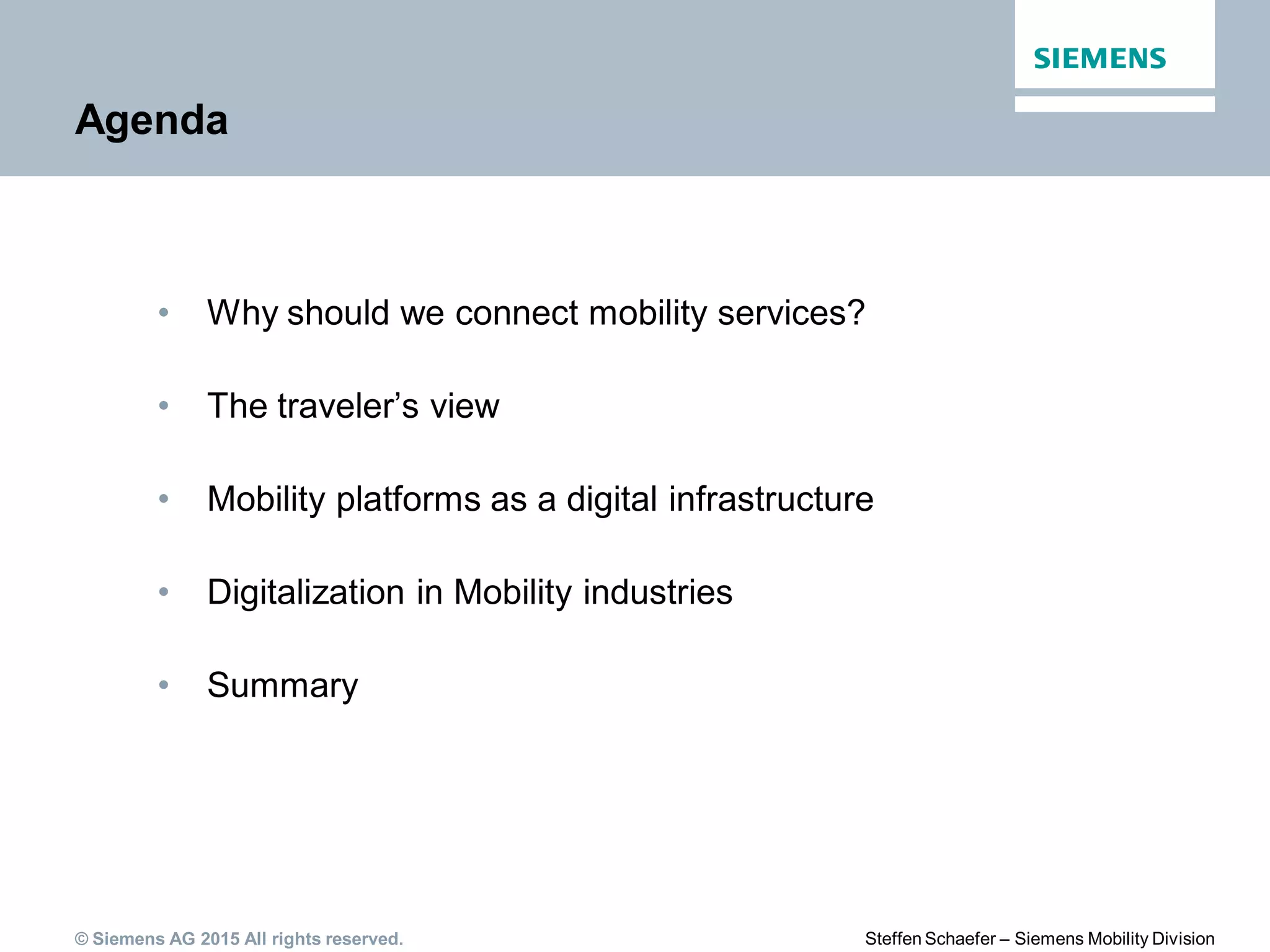 SIEMENS

Agenda

• Why should we connect mobility services?

• The traveler’s view

• Mobility platforms as a digital infrastructure

• Digitalization in Mobility industries

• Summary

© Siemens AG 2015 All rights reserved.

Steffen Schaefer – Siemens Mobility Division